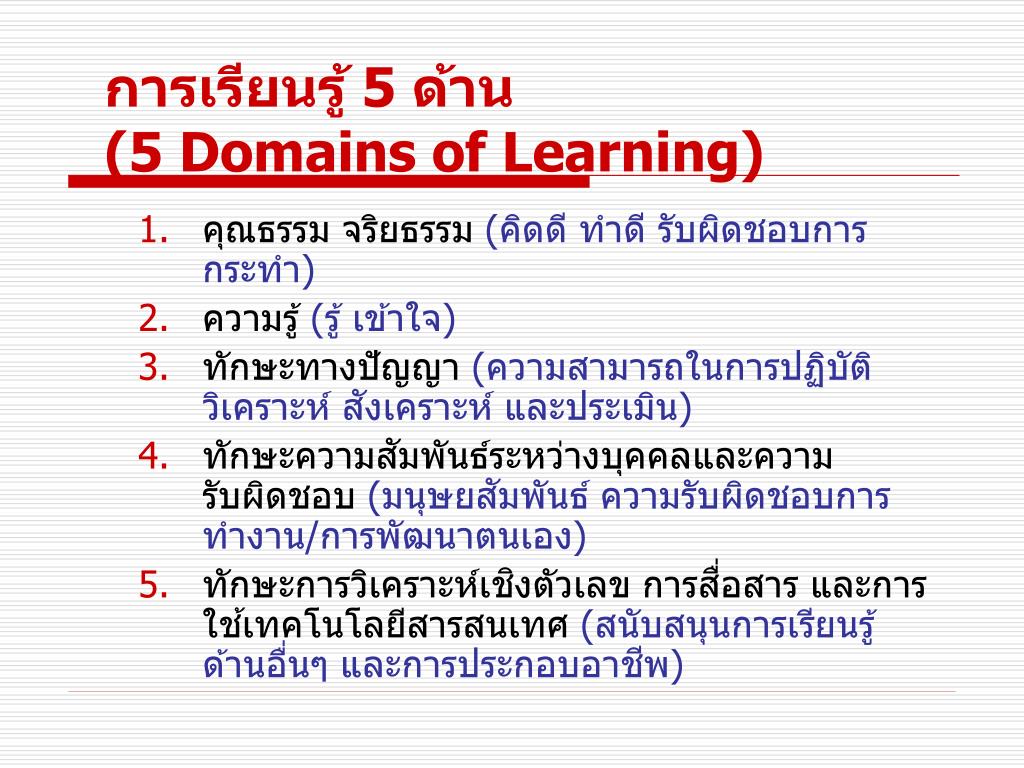 การเรียนรู้ 5 ด้าน
(5 Domains of Learning)

1. คุณธรรม จริยธรรม (คิดดี ทำดี รับผิดชอบการกระทำ)
2. ความรู้ (รู้ เข้าใจ)
3. ทักษะทางปัญญา (ความสามารถในการปฏิบัติ วิเคราะห์ สังเคราะห์ และประเมิน)
4. ทักษะความสัมพันธ์ระหว่างบุคคลและความรับผิดชอบ (มนุษยสัมพันธ์ ความรับผิดชอบการทำงาน/การพัฒนาตนเอง)
5. ทักษะการวิเคราะห์เชิงตัวเลข การสื่อสาร และการใช้เทคโนโลยีสารสนเทศ (สนับสนุนการเรียนรู้ด้านอื่นๆ และการประกอบอาชีพ)